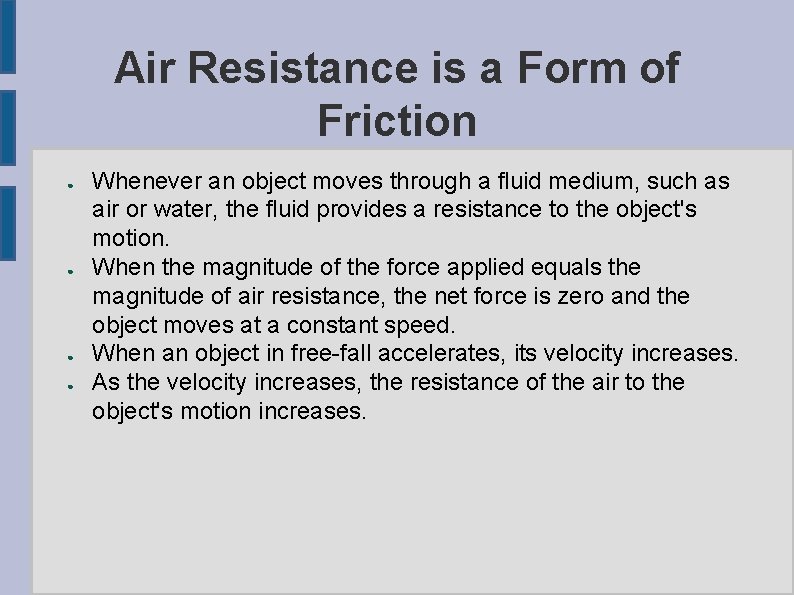 Air Resistance is a Form of Friction

- Whenever an object moves through a fluid medium, such as air or water, the fluid provides a resistance to the object's motion.
- When the magnitude of the force applied equals the magnitude of air resistance, the net force is zero and the object moves at a constant speed.
- When an object in free-fall accelerates, its velocity increases.
- As the velocity increases, the resistance of the air to the object's motion increases.